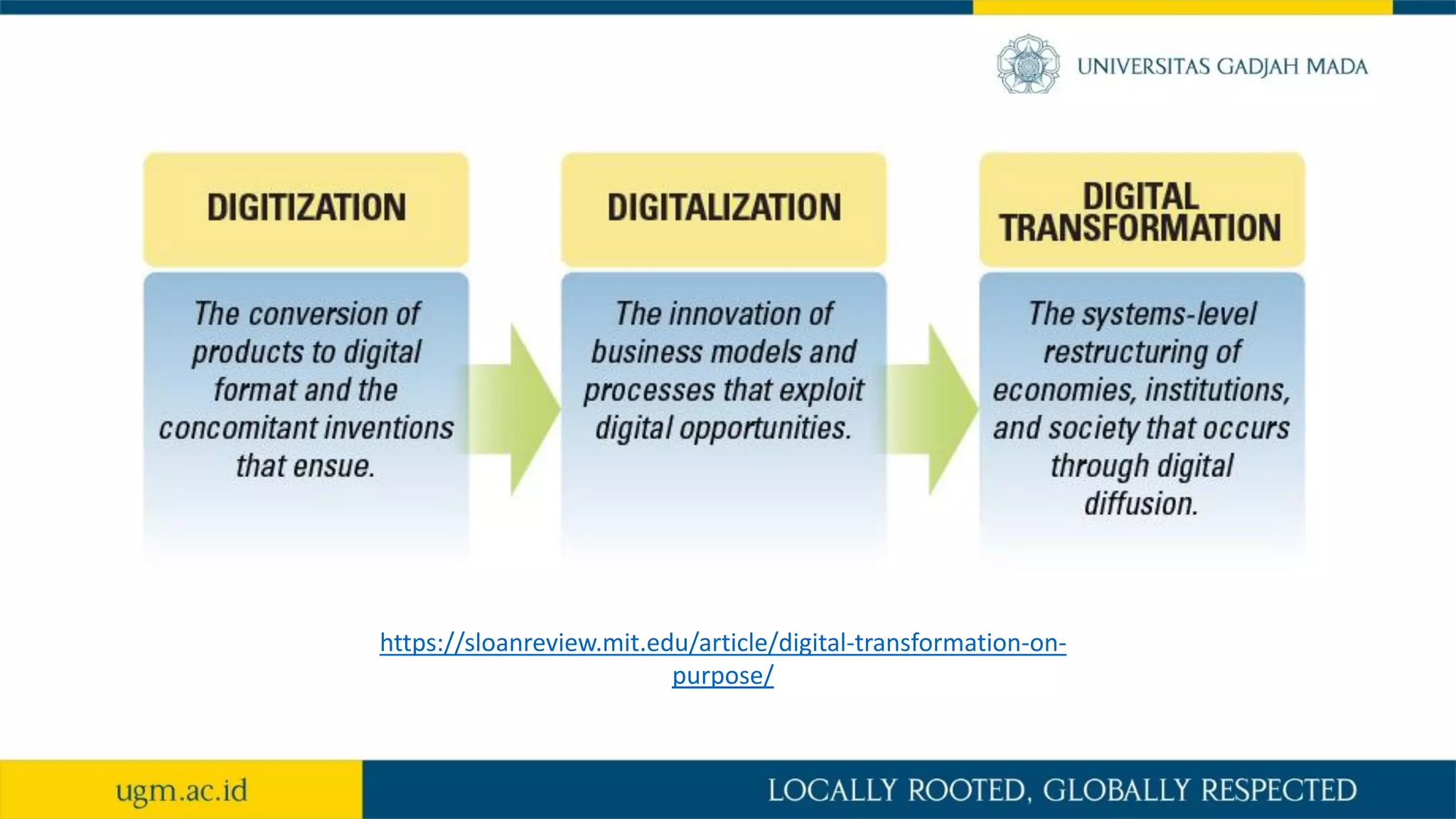 UNIVERSITAS GADJAH MADA

DIGITIZATION

The conversion of products to digital format and the concomitant inventions that ensue.

DIGITALIZATION

The innovation of business models and processes that exploit digital opportunities.

DIGITAL TRANSFORMATION

The systems-level restructuring of economies, institutions, and society that occurs through digital diffusion.

https://sloanreview.mit.edu/article/digital-transformation-on-purpose/

ugm.ac.id

LOCALLY ROOTED, GLOBALLY RESPECTED